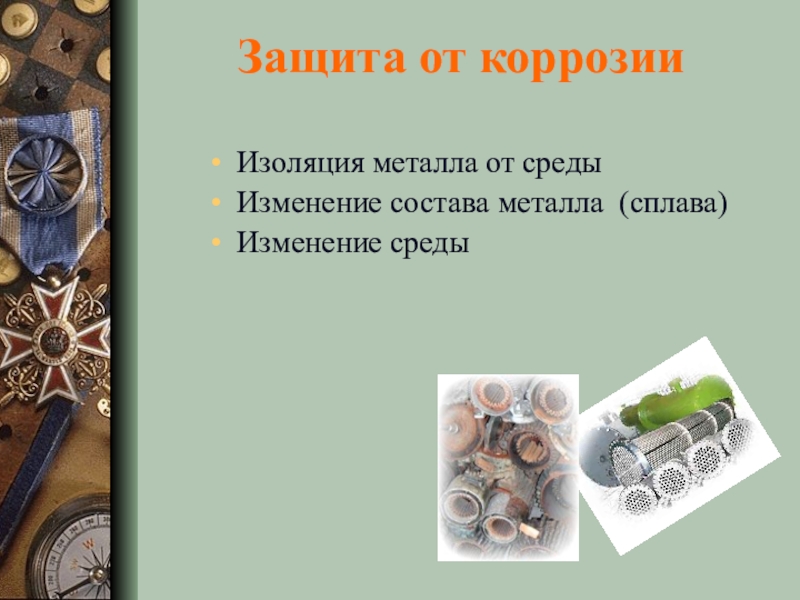 Защита от коррозии

• Изоляция металла от среды
• Изменение состава металла (сплава)
• Изменение среды